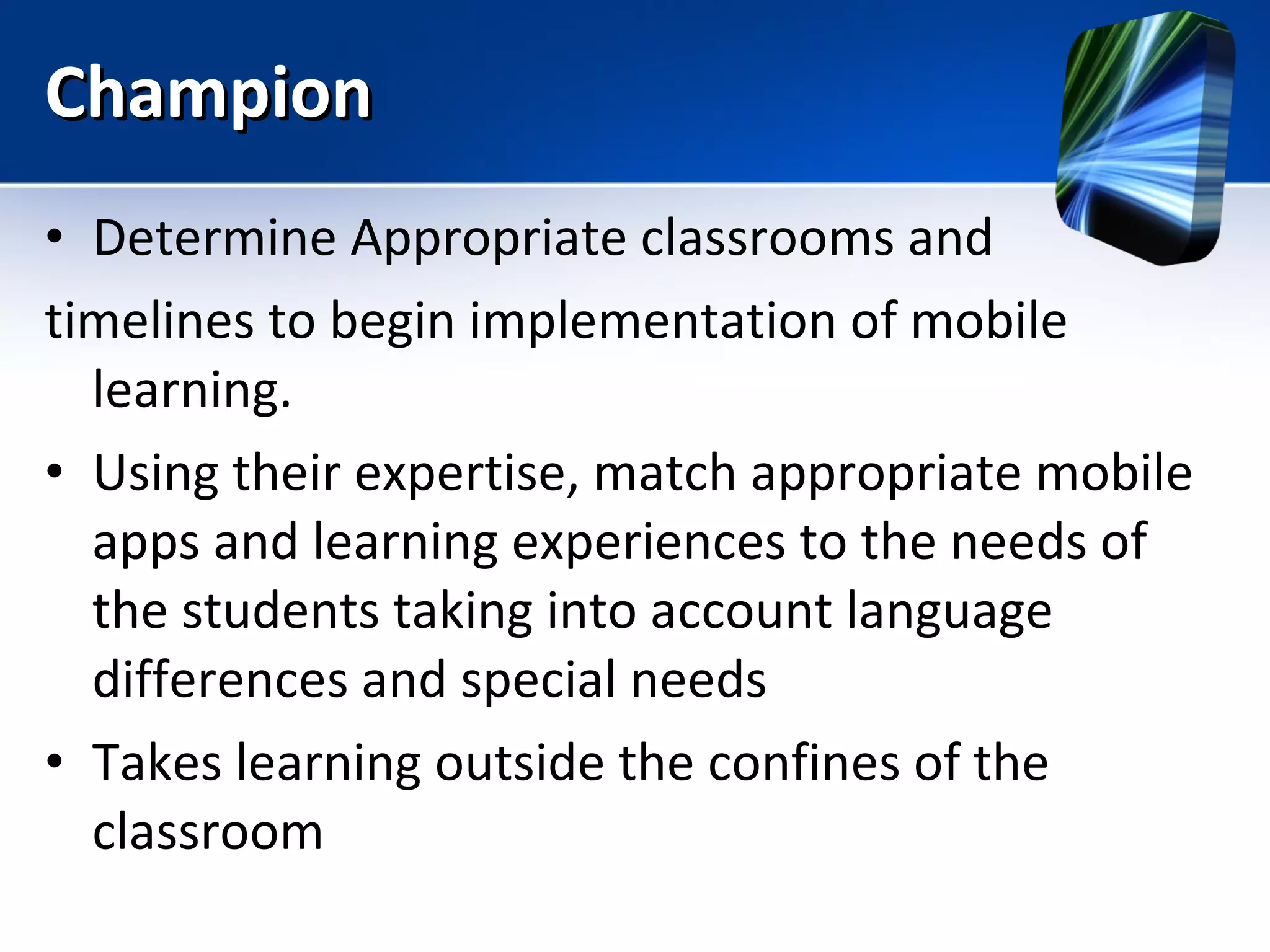 Champion

• Determine Appropriate classrooms and timelines to begin implementation of mobile learning.

• Using their expertise, match appropriate mobile apps and learning experiences to the needs of the students taking into account language differences and special needs

• Takes learning outside the confines of the classroom